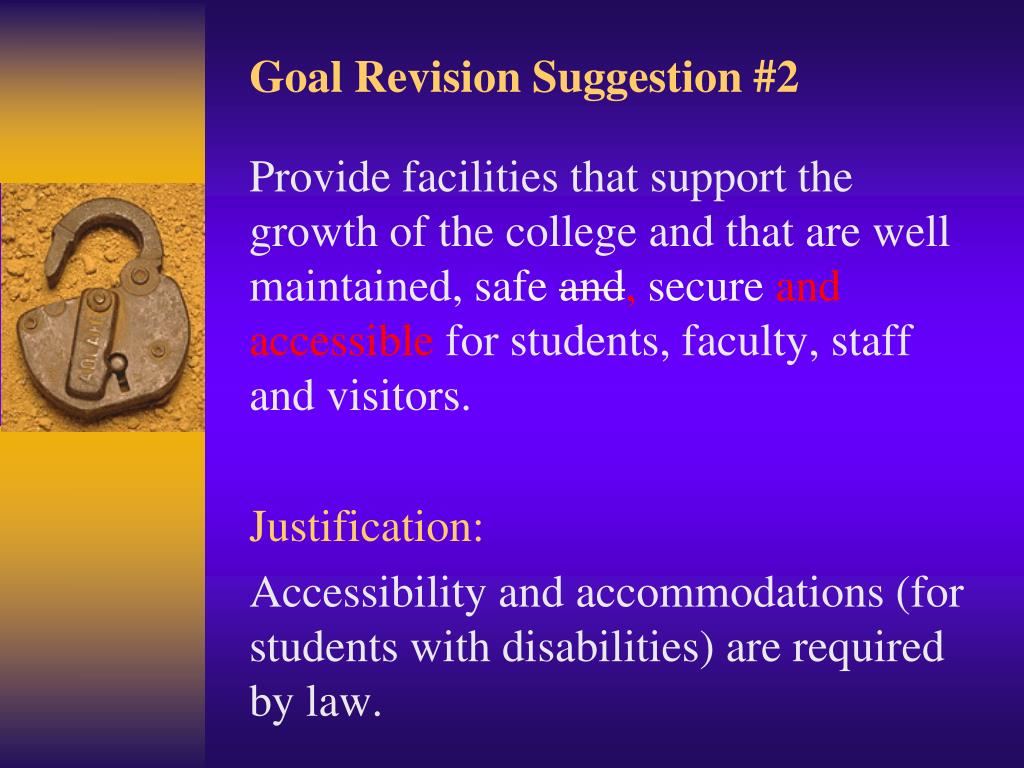 Goal Revision Suggestion #2

Provide facilities that support the growth of the college and that are well maintained, safe ~~and~~, secure and accessible for students, faculty, staff and visitors.

Justification:

Accessibility and accommodations (for students with disabilities) are required by law.